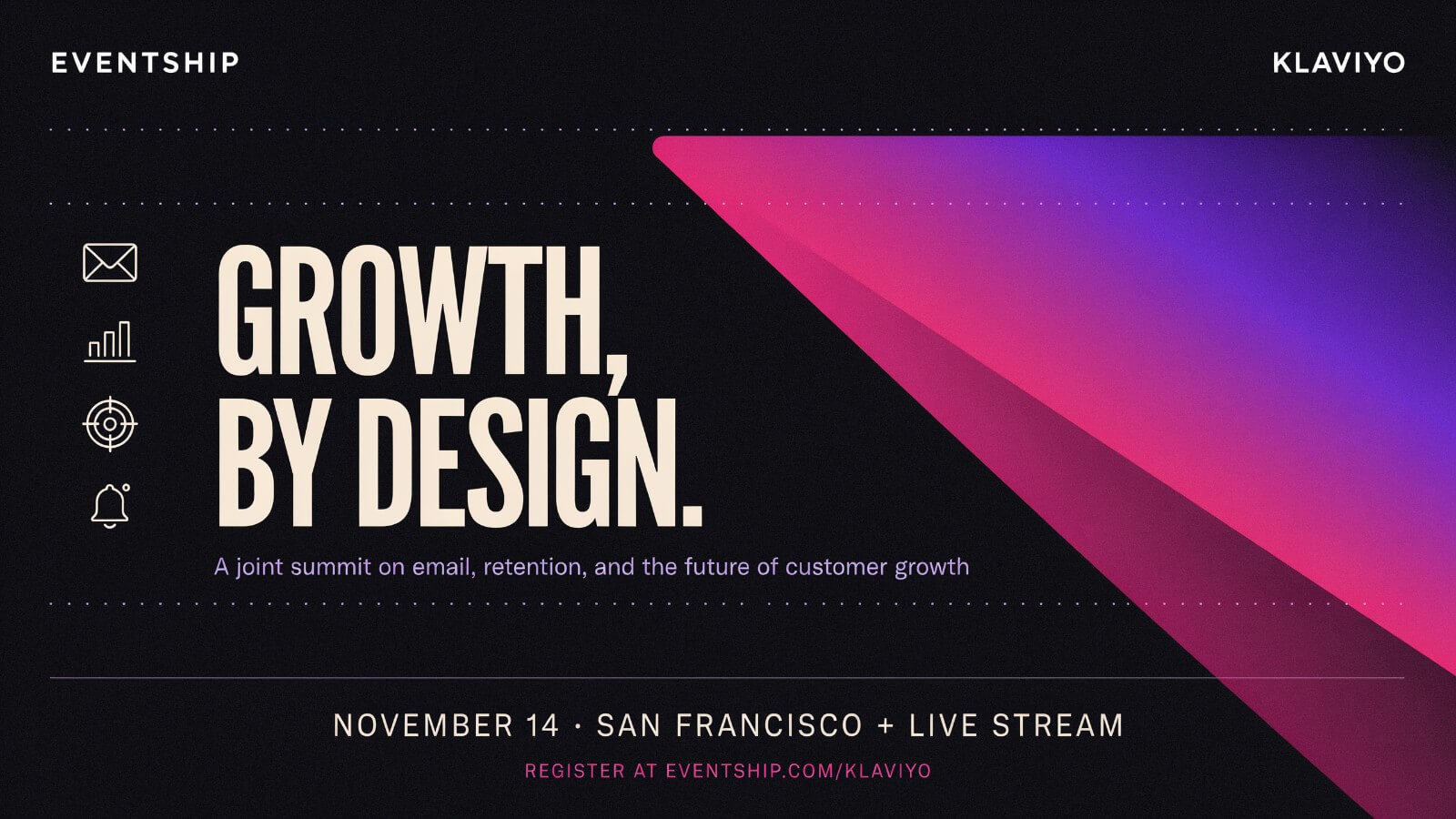 EVENTSHIP

KLAVIYO

GROWTH, BY DESIGN.

A joint summit on email, retention, and the future of customer growth

NOVEMBER 14 · SAN FRANCISCO + LIVE STREAM

REGISTER AT EVENTSHIP.COM/KLAVIYO